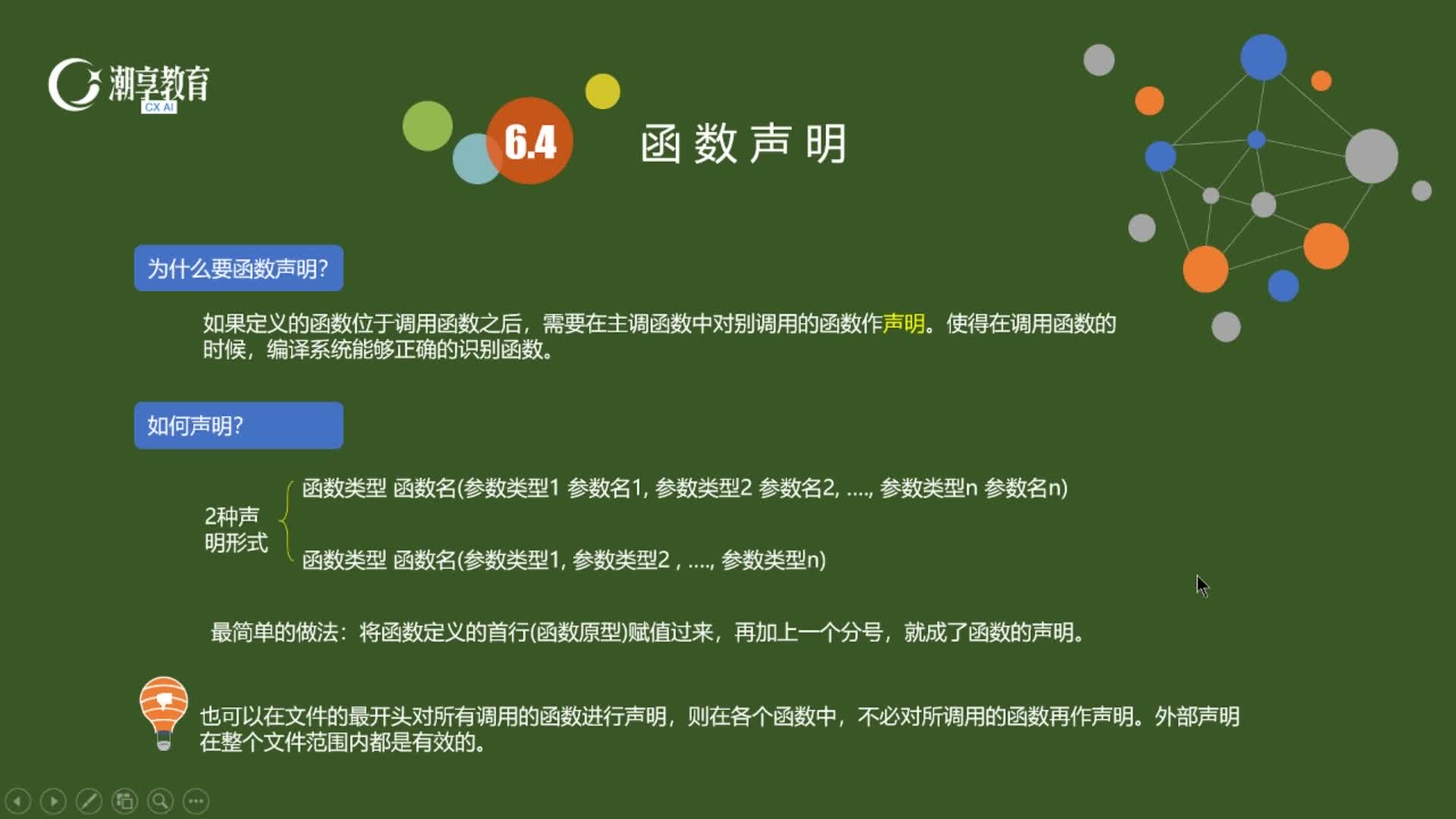 潮享教育
CX AI

6.4 函数声明

为什么要函数声明?

如果定义的函数位于调用函数之后，需要在主调函数中对别调用的函数作声明。使得在调用函数的时候，编译系统能够正确的识别函数。

如何声明?

2种声明形式

函数类型 函数名(参数类型1 参数名1, 参数类型2 参数名2, ...., 参数类型n 参数名n)

函数类型 函数名(参数类型1, 参数类型2 , ...., 参数类型n)

最简单的做法：将函数定义的首行(函数原型)赋值过来，再加上一个分号，就成了函数的声明。

也可以在文件的最开头对所有调用的函数进行声明，则在各个函数中，不必对所调用的函数再作声明。外部声明在整个文件范围内都是有效的。